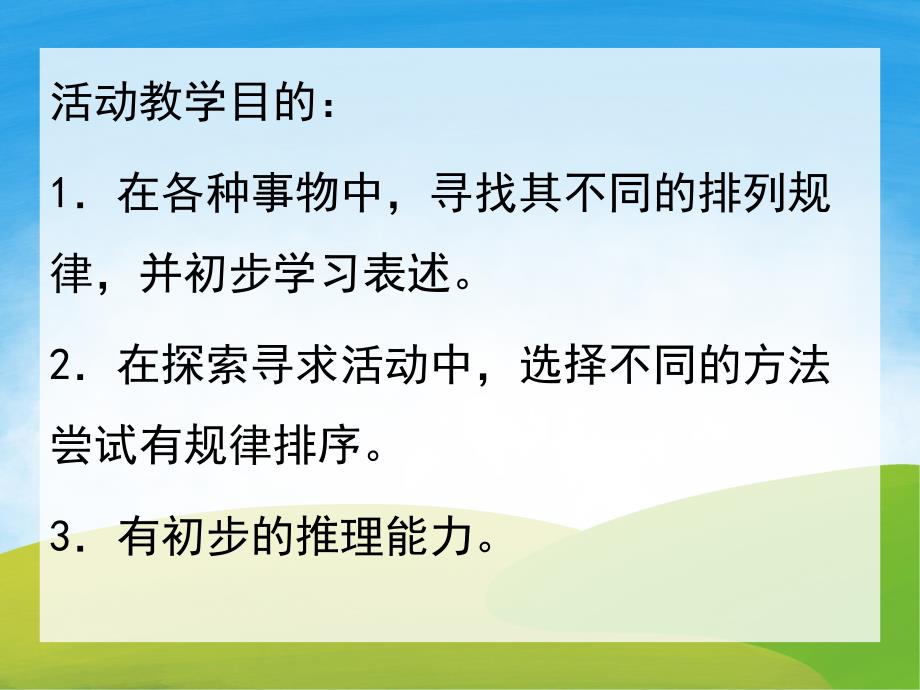 活动教学目的：

1．在各种事物中，寻找其不同的排列规律，并初步学习表述。

2．在探索寻求活动中，选择不同的方法尝试有规律排序。

3．有初步的推理能力。